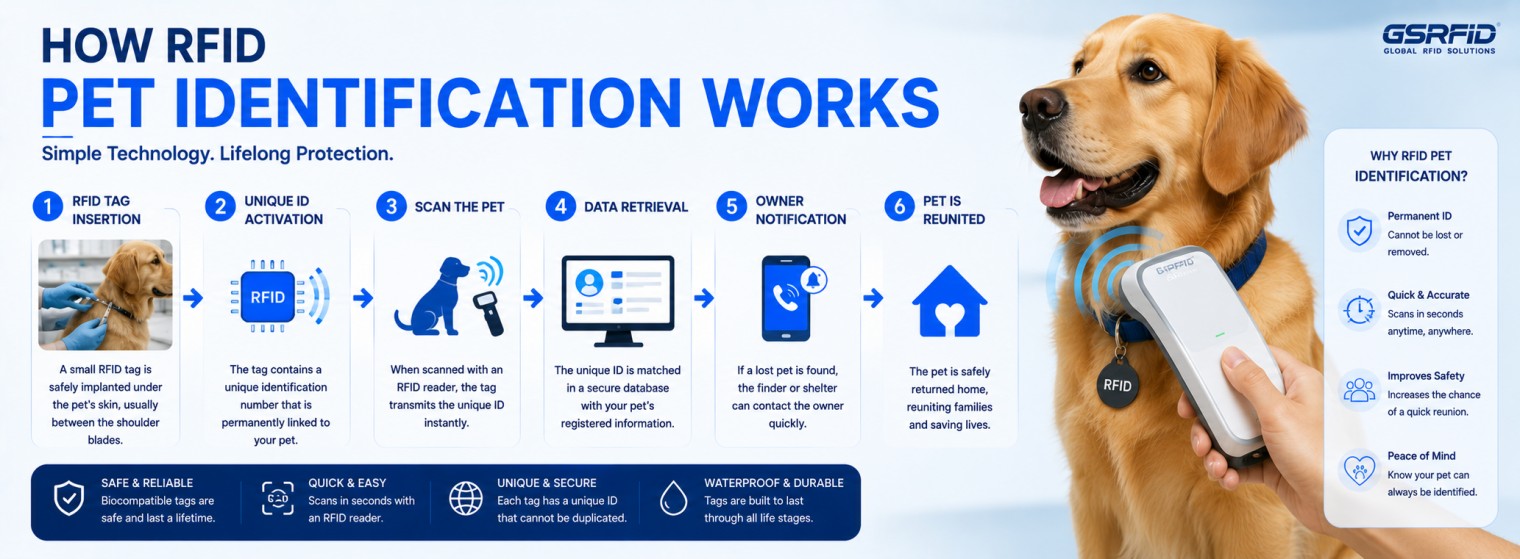 HOW RFID
PET IDENTIFICATION WORKS

Simple Technology. Lifelong Protection.

GSRFID
GLOBAL RFID SOLUTIONS

1 RFID TAG INSERTION

A small RFID tag is safely implanted under the pet's skin, usually between the shoulder blades.

2 UNIQUE ID ACTIVATION

RFID

The tag contains a unique identification number that is permanently linked to your pet.

3 SCAN THE PET

When scanned with an RFID reader, the tag transmits the unique ID instantly.

4 DATA RETRIEVAL

The unique ID is matched in a secure database with your pet's registered information.

5 OWNER NOTIFICATION

If a lost pet is found, the finder or shelter can contact the owner quickly.

6 PET IS REUNITED

The pet is safely returned home, reuniting families and saving lives.

SAFE & RELIABLE
Biocompatible tags are safe and last a lifetime.

QUICK & EASY
Scans in seconds with an RFID reader.

UNIQUE & SECURE
Each tag has a unique ID that cannot be duplicated.

WATERPROOF & DURABLE
Tags are built to last through all life stages.

GSRFID

RFID

WHY RFID PET IDENTIFICATION?

Permanent ID
Cannot be lost or removed.

Quick & Accurate
Scans in seconds anytime, anywhere.

Improves Safety
Increases the chance of a quick reunion.

Peace of Mind
Know your pet can always be identified.